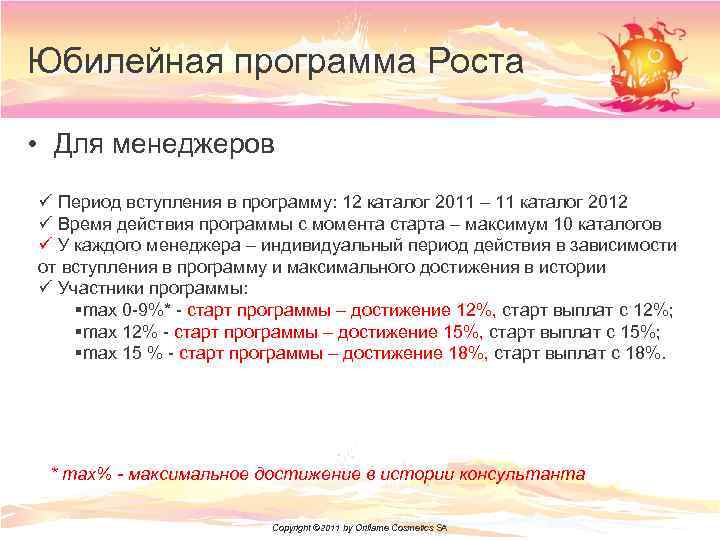 Юбилейная программа Роста

• Для менеджеров

✓ Период вступления в программу: 12 каталог 2011 – 11 каталог 2012
✓ Время действия программы с момента старта – максимум 10 каталогов
✓ У каждого менеджера – индивидуальный период действия в зависимости от вступления в программу и максимального достижения в истории
✓ Участники программы:
▪max 0-9%* - старт программы – достижение 12%, старт выплат с 12%;
▪max 12% - старт программы – достижение 15%, старт выплат с 15%;
▪max 15 % - старт программы – достижение 18%, старт выплат с 18%.

* max% - максимальное достижение в истории консультанта

Copyright ©2011 by Oriflame Cosmetics SA